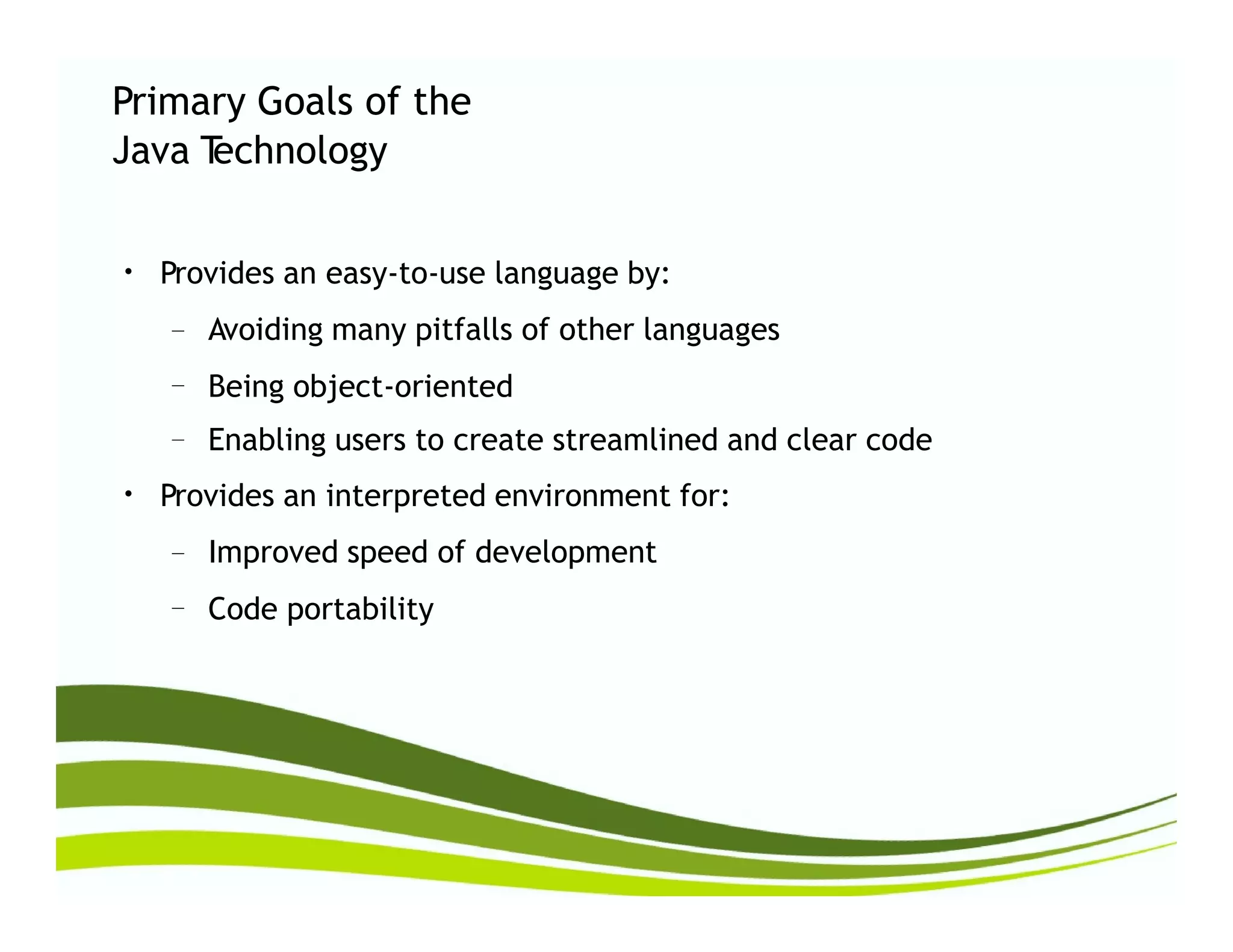 Primary Goals of the Java Technology

• Provides an easy-to-use language by:
  – Avoiding many pitfalls of other languages
  – Being object-oriented
  – Enabling users to create streamlined and clear code
• Provides an interpreted environment for:
  – Improved speed of development
  – Code portability